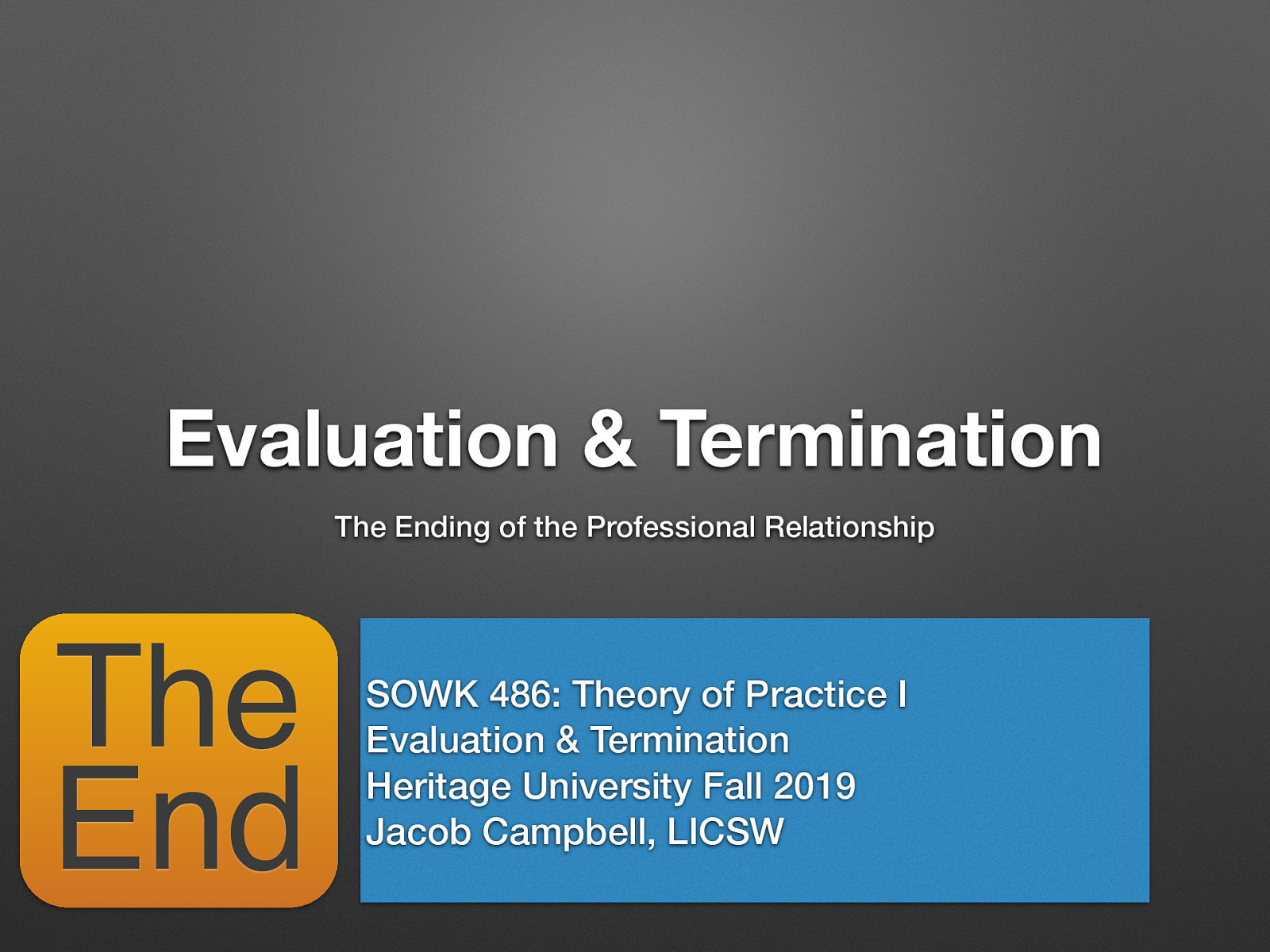 Evaluation & Termination

The Ending of the Professional Relationship

The End

SOWK 486: Theory of Practice I
Evaluation & Termination
Heritage University Fall 2019
Jacob Campbell, LICSW